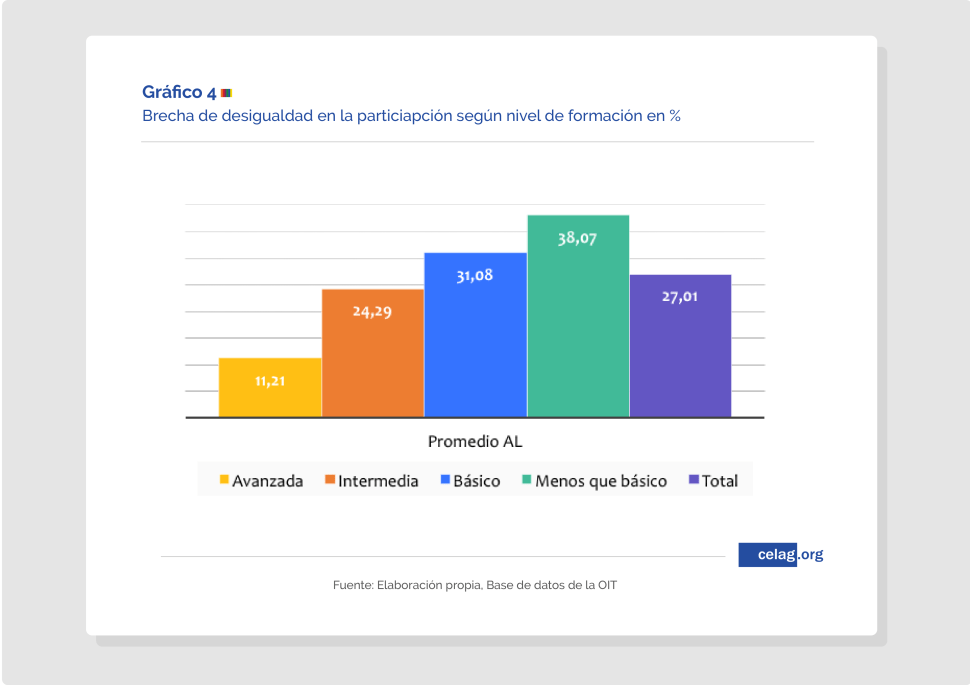 Gráfico 4
Brecha de desigualdad en la particiapción según nivel de formación en %

11,21
24,29
31,08
38,07
27,01

Promedio AL

Avanzada Intermedia Básico Menos que básico Total

celag.org

Fuente: Elaboración propia, Base de datos de la OIT